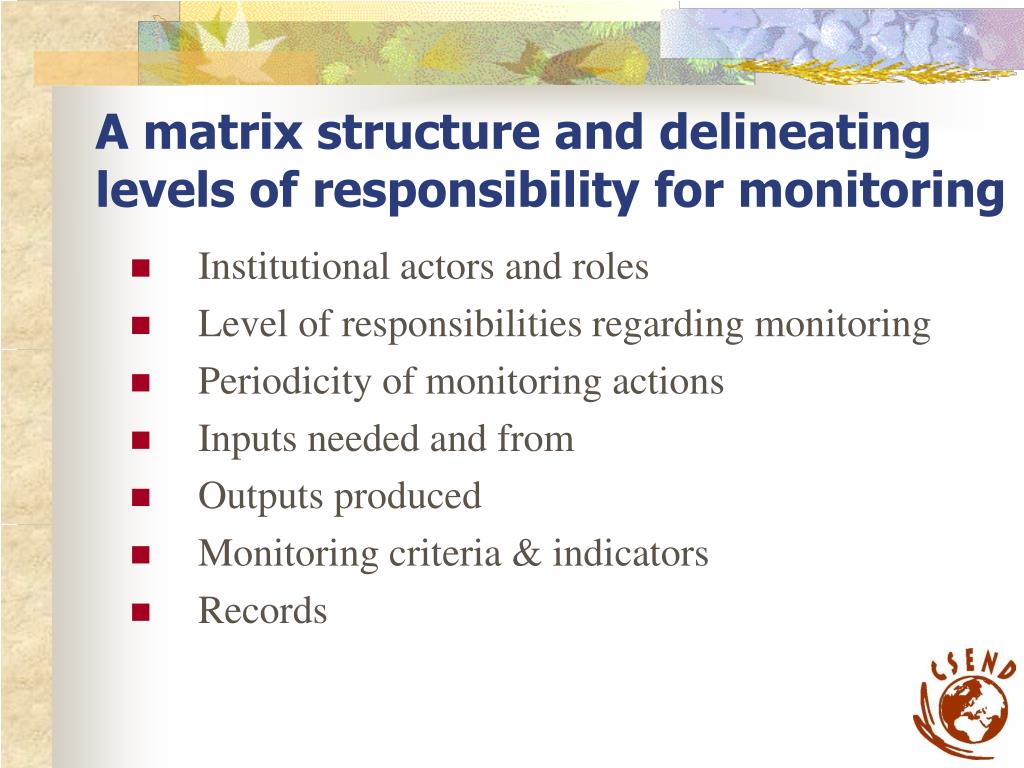 A matrix structure and delineating levels of responsibility for monitoring

- Institutional actors and roles
- Level of responsibilities regarding monitoring
- Periodicity of monitoring actions
- Inputs needed and from
- Outputs produced
- Monitoring criteria & indicators
- Records

CSEND